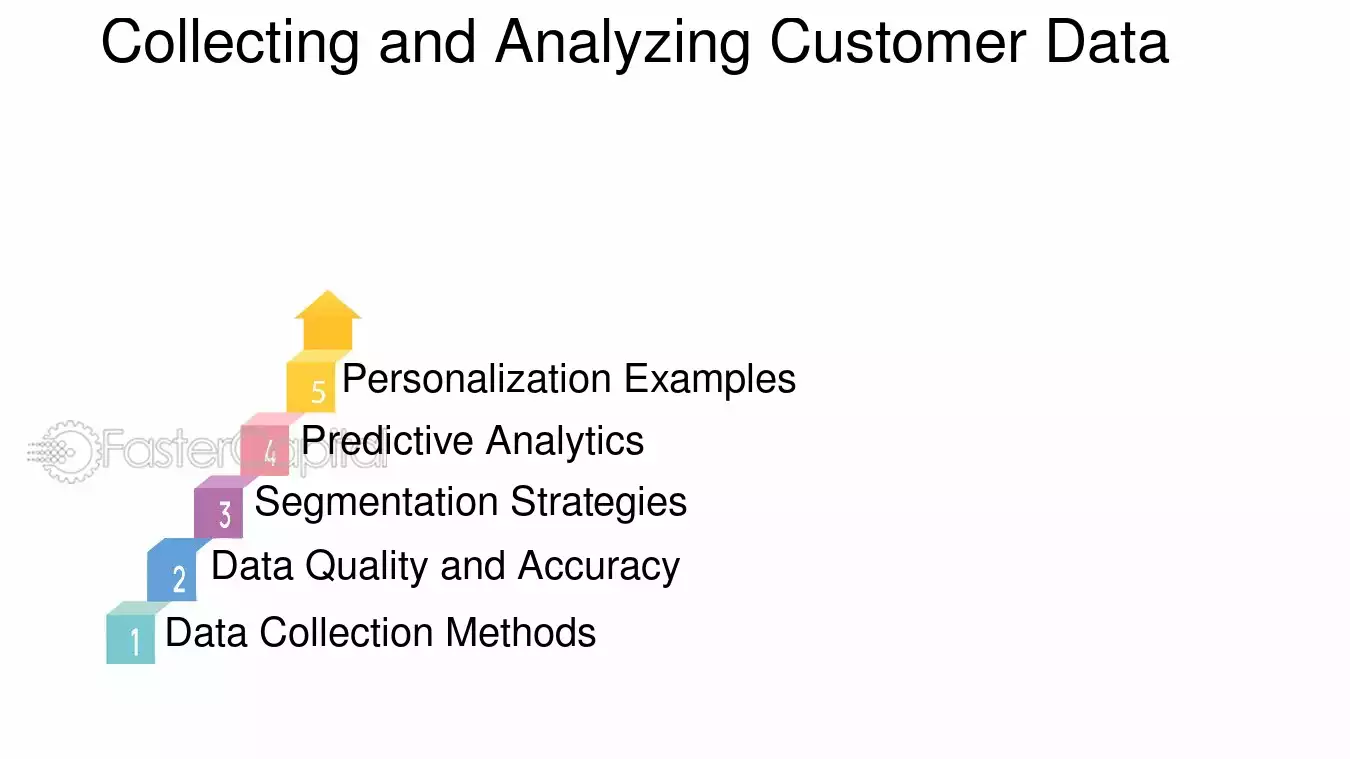 Collecting and Analyzing Customer Data

5 Personalization Examples

4 Predictive Analytics

3 Segmentation Strategies

2 Data Quality and Accuracy

1 Data Collection Methods

FasterCapital